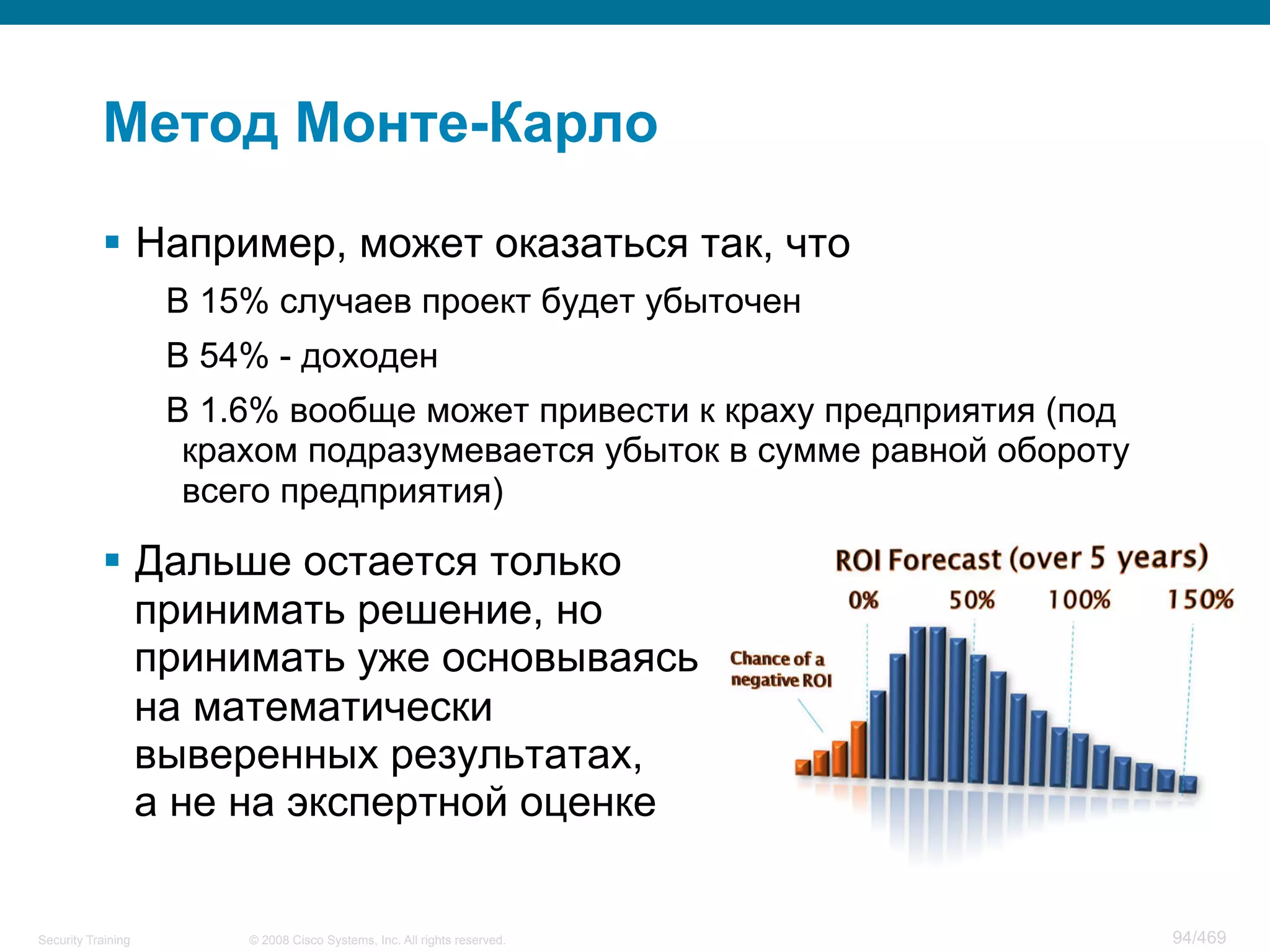 Метод Монте-Карло

▪ Например, может оказаться так, что

В 15% случаев проект будет убыточен

В 54% - доходен

В 1.6% вообще может привести к краху предприятия (под крахом подразумевается убыток в сумме равной обороту всего предприятия)

▪ Дальше остается только принимать решение, но принимать уже основываясь на математически выверенных результатах, а не на экспертной оценке

ROI Forecast (over 5 years)

0%

50%

100%

150%

Chance of a negative ROI

Security Training

© 2008 Cisco Systems, Inc. All rights reserved.

94/469